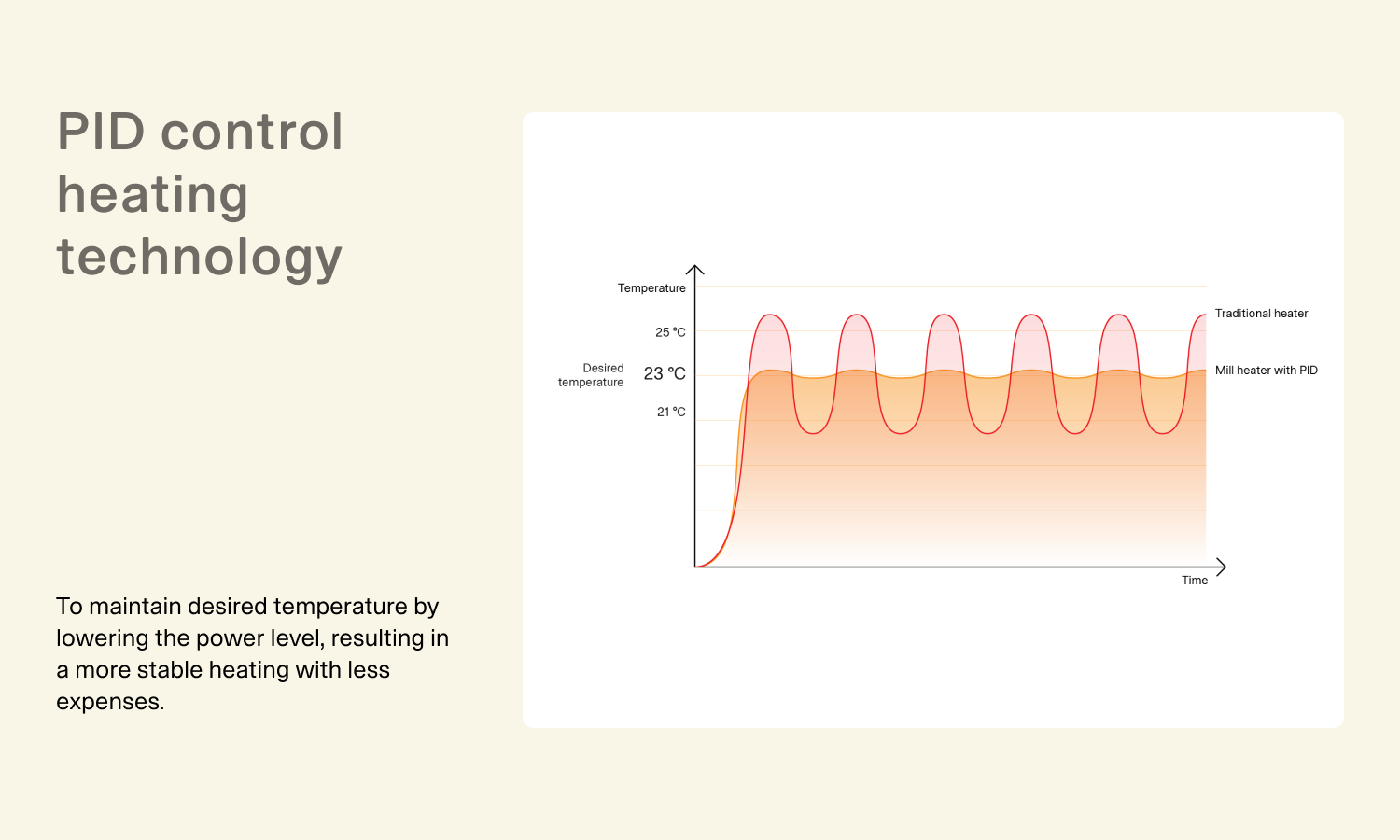 PID control heating technology

To maintain desired temperature by lowering the power level, resulting in a more stable heating with less expenses.

Temperature

25 °C

Desired temperature

23 °C

21 °C

Traditional heater

Mill heater with PID

Time